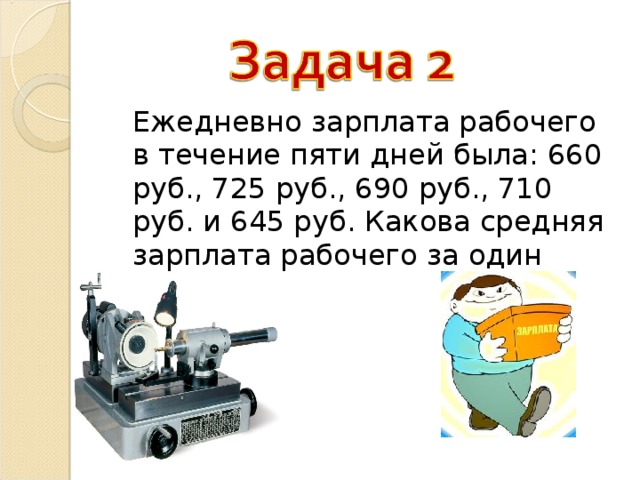 Задача 2

Ежедневно зарплата рабочего в течение пяти дней была: 660 руб., 725 руб., 690 руб., 710 руб. и 645 руб. Какова средняя зарплата рабочего за один

ЗАРПЛАТА